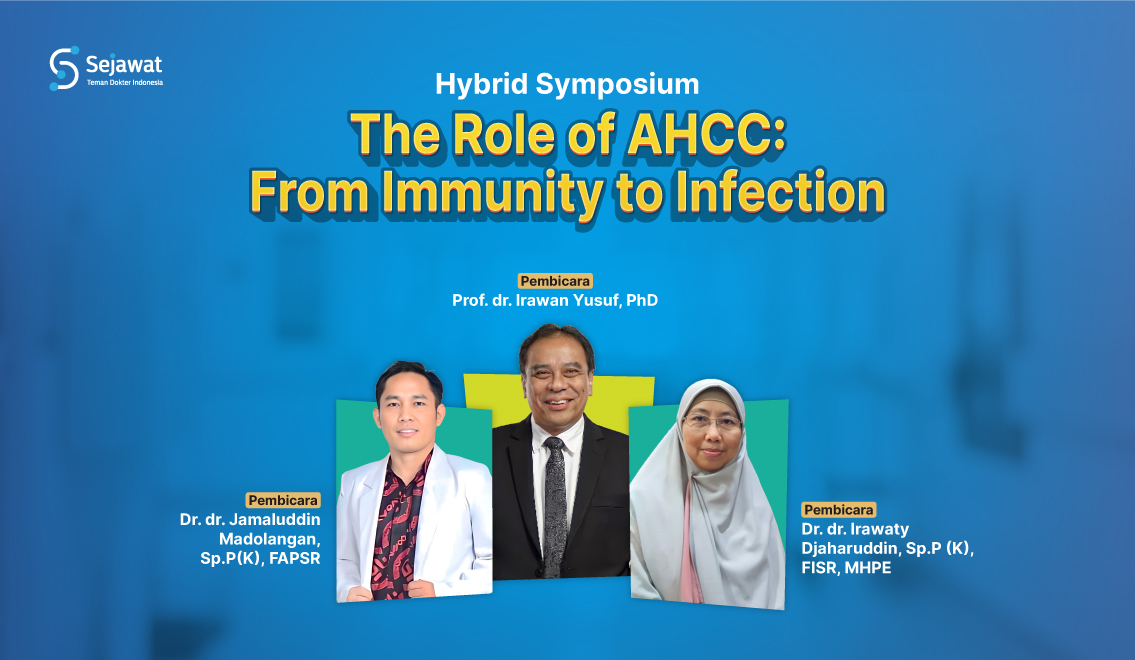 Sejawat
Teman Dokter Indonesia

Hybrid Symposium

The Role of AHCC: From Immunity to Infection

Pembicara
Prof. dr. Irawan Yusuf, PhD

Pembicara
Dr. dr. Jamaluddin Madolangan, Sp.P(K), FAPSR

Pembicara
Dr. dr. Irawaty Djaharuddin, Sp.P (K), FISR, MHPE